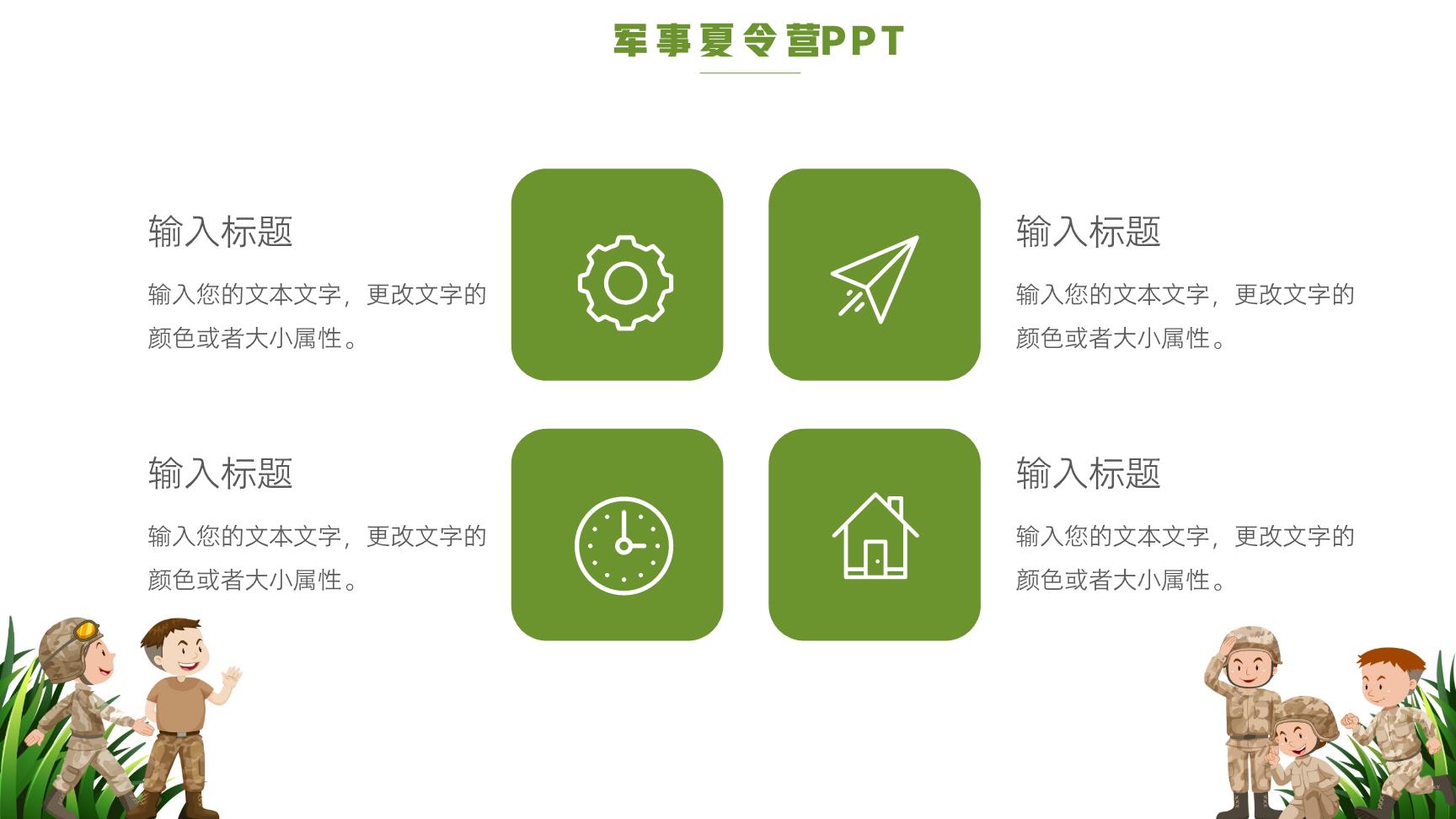 军事夏令营PPT

输入标题

输入您的文本文字，更改文字的颜色或者大小属性。

输入标题

输入您的文本文字，更改文字的颜色或者大小属性。

输入标题

输入您的文本文字，更改文字的颜色或者大小属性。

输入标题

输入您的文本文字，更改文字的颜色或者大小属性。